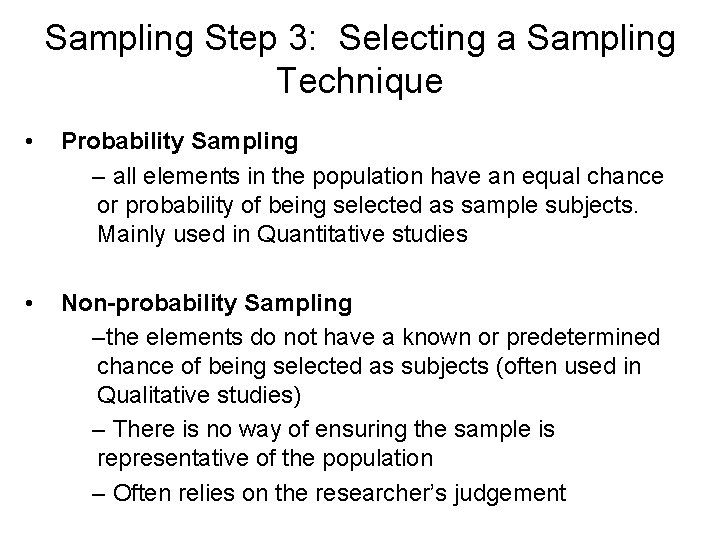 Sampling Step 3: Selecting a Sampling Technique

• Probability Sampling

– all elements in the population have an equal chance or probability of being selected as sample subjects. Mainly used in Quantitative studies

• Non-probability Sampling

–the elements do not have a known or predetermined chance of being selected as subjects (often used in Qualitative studies)

– There is no way of ensuring the sample is representative of the population

– Often relies on the researcher's judgement